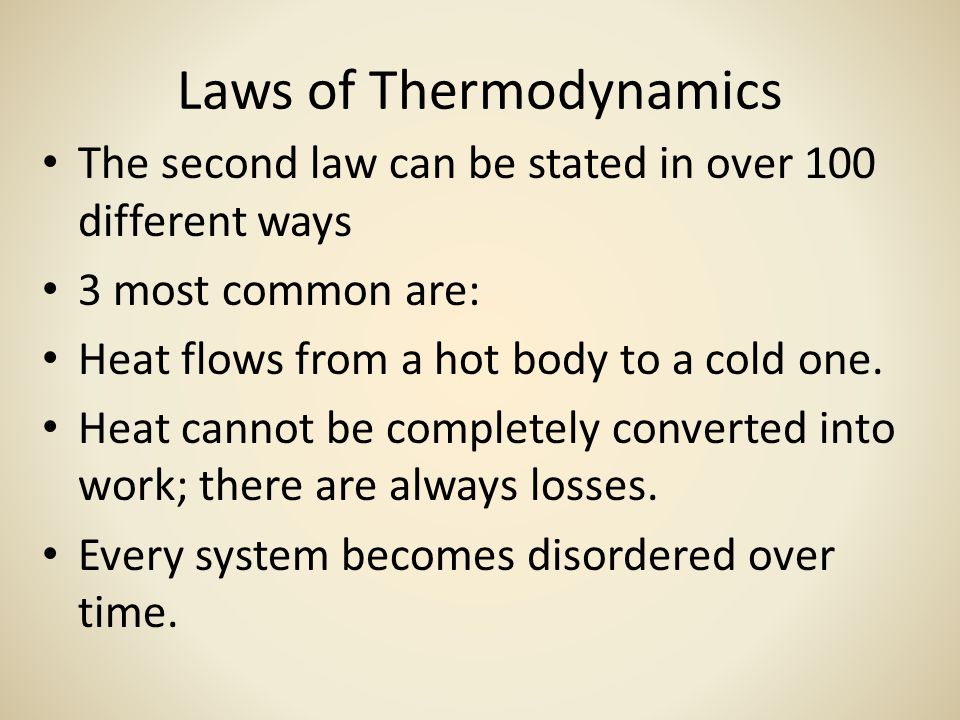 Laws of Thermodynamics

• The second law can be stated in over 100 different ways
• 3 most common are:
• Heat flows from a hot body to a cold one.
• Heat cannot be completely converted into work; there are always losses.
• Every system becomes disordered over time.